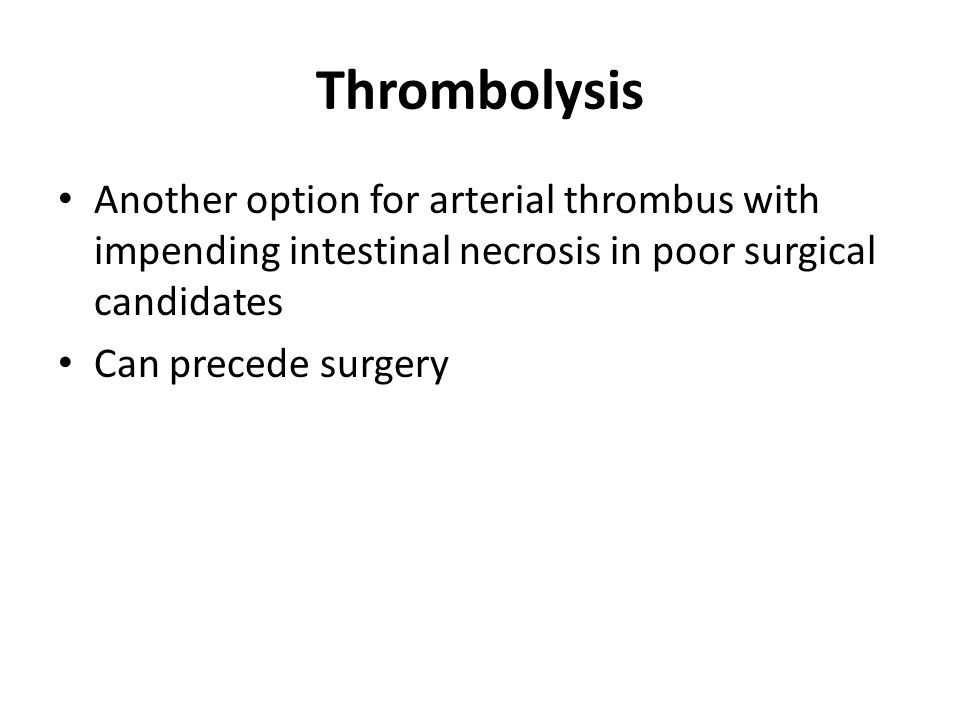 Thrombolysis

• Another option for arterial thrombus with impending intestinal necrosis in poor surgical candidates
• Can precede surgery